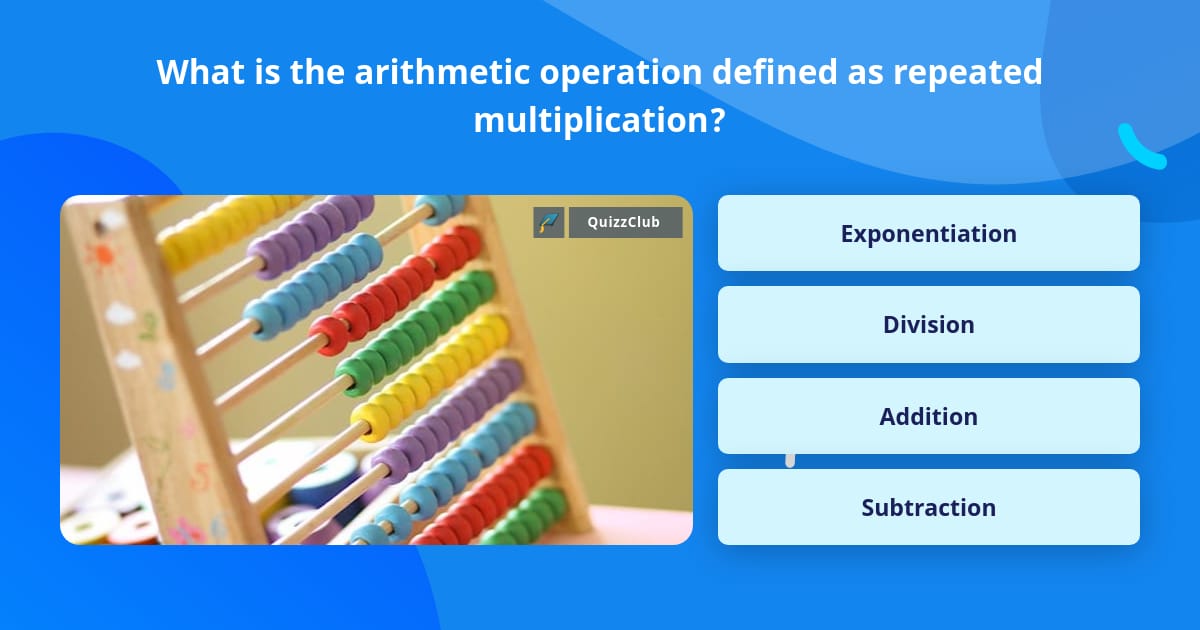 What is the arithmetic operation defined as repeated multiplication?

QuizzClub

Exponentiation

Division

Addition

Subtraction